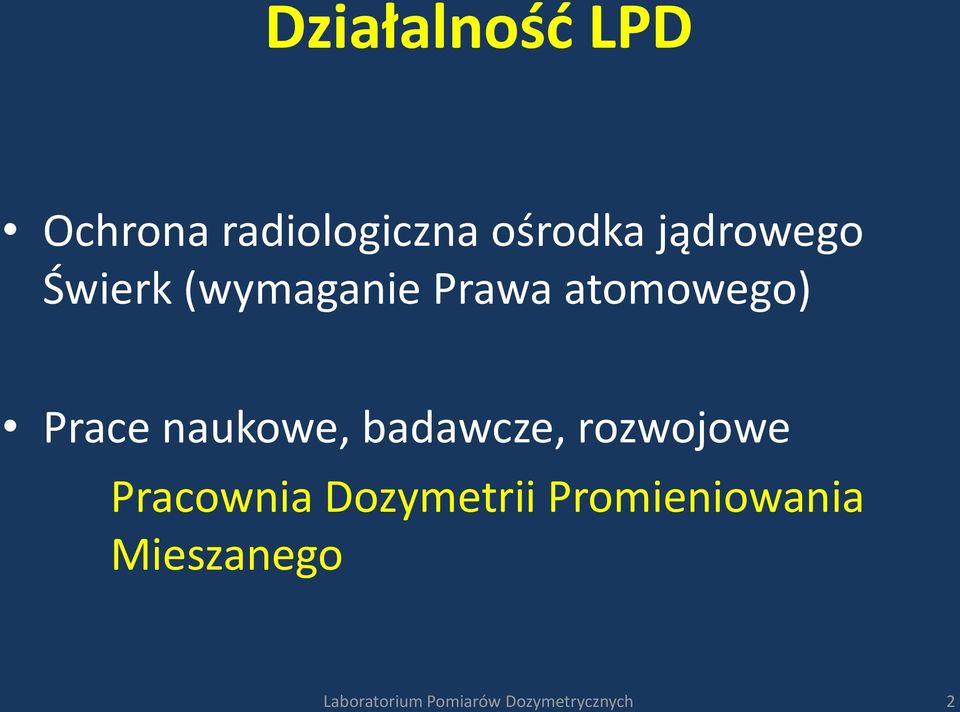 Działalność LPD

• Ochrona radiologiczna ośrodka jądrowego Świerk (wymaganie Prawa atomowego)

• Prace naukowe, badawcze, rozwojowe

Pracownia Dozymetrii Promieniowania Mieszanego

Laboratorium Pomiarów Dozymetrycznych

2